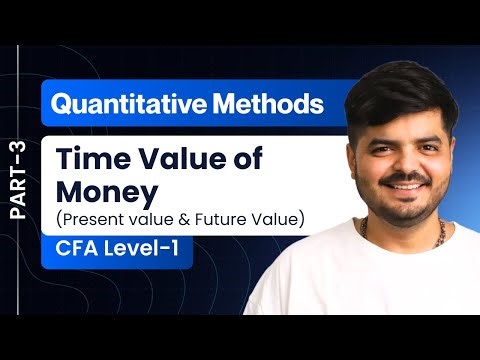 PART-3

Quantitative Methods

Time Value of Money
(Present value & Future Value)

CFA Level-1